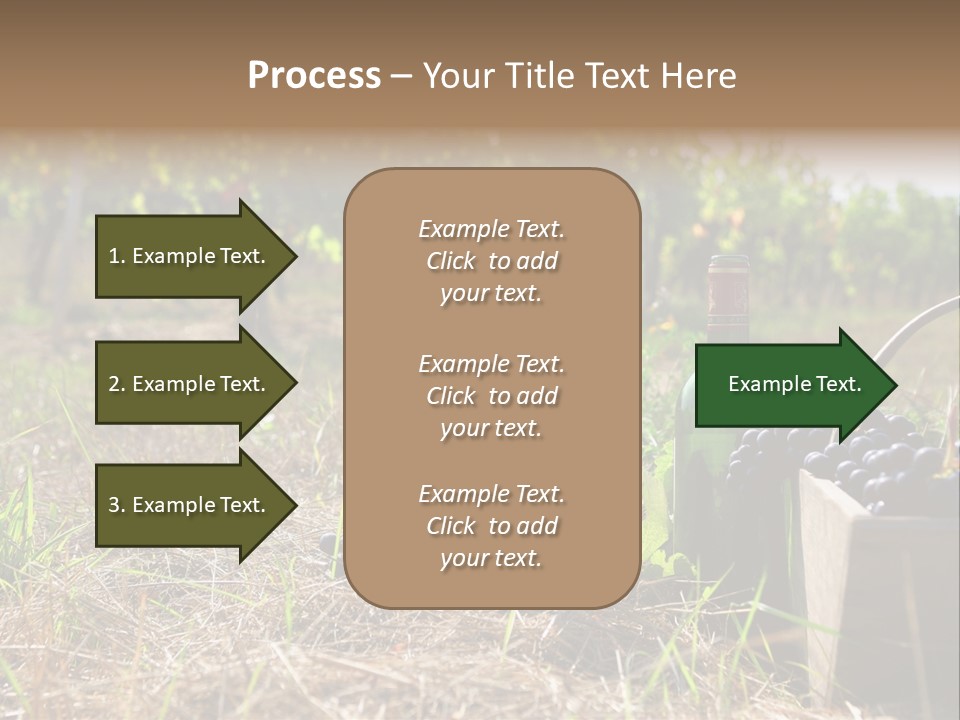 Process – Your Title Text Here

1. Example Text.

2. Example Text.

3. Example Text.

Example Text. Click to add your text.

Example Text. Click to add your text.

Example Text. Click to add your text.

Example Text.